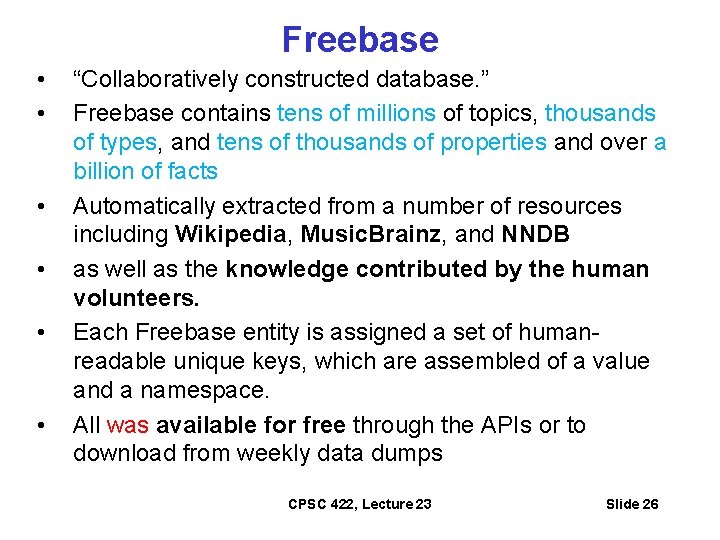 Freebase

• “Collaboratively constructed database.”

• Freebase contains tens of millions of topics, thousands of types, and tens of thousands of properties and over a billion of facts

• Automatically extracted from a number of resources including Wikipedia, MusicBrainz, and NNDB

• as well as the knowledge contributed by the human volunteers.

• Each Freebase entity is assigned a set of human-readable unique keys, which are assembled of a value and a namespace.

• All was available for free through the APIs or to download from weekly data dumps

CPSC 422, Lecture 23

Slide 26